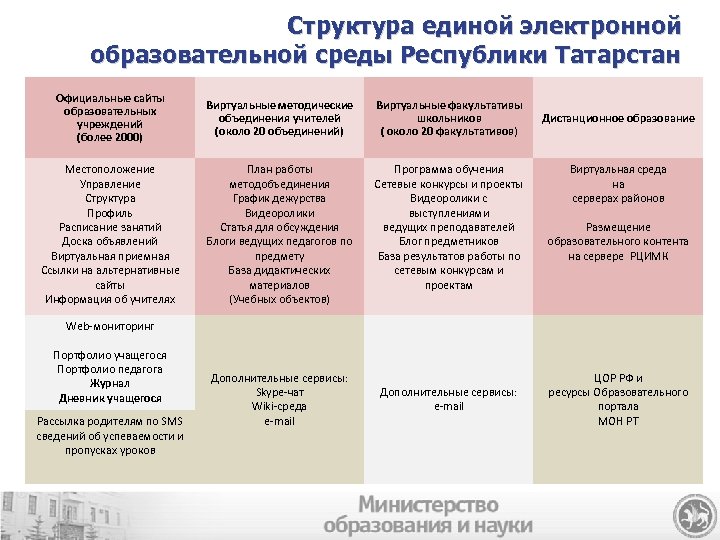 Структура единой электронной образовательной среды Республики Татарстан

| Официальные сайты образовательных учреждений (более 2000) | Виртуальные методические объединения учителей (около 20 объединений) | Виртуальные факультативы школьников ( около 20 факультативов) | Дистанционное образование |
|---|---|---|---|
| Местоположение Управление Структура Профиль Расписание занятий Доска объявлений Виртуальная приемная Ссылки на альтернативные сайты Информация об учителях | План работы методобъединения График дежурства Видеоролики Статья для обсуждения Блоги ведущих педагогов по предмету База дидактических материалов (Учебных объектов) | Программа обучения Сетевые конкурсы и проекты Видеоролики с выступлениями ведущих преподавателей Блог предметников База результатов работы по сетевым конкурсам и проектам | Виртуальная среда на серверах районов Размещение образовательного контента на сервере РЦИМК |
| Web-мониторинг Портфолио учащегося Портфолио педагога Журнал Дневник учащегося | Дополнительные сервисы: Skype-чат Wiki-среда e-mail | Дополнительные сервисы: e-mail | ЦОР РФ и ресурсы Образовательного портала МОН РТ |
| Рассылка родителям по SMS сведений об успеваемости и пропусках уроков | | | |

Министерство образования и науки